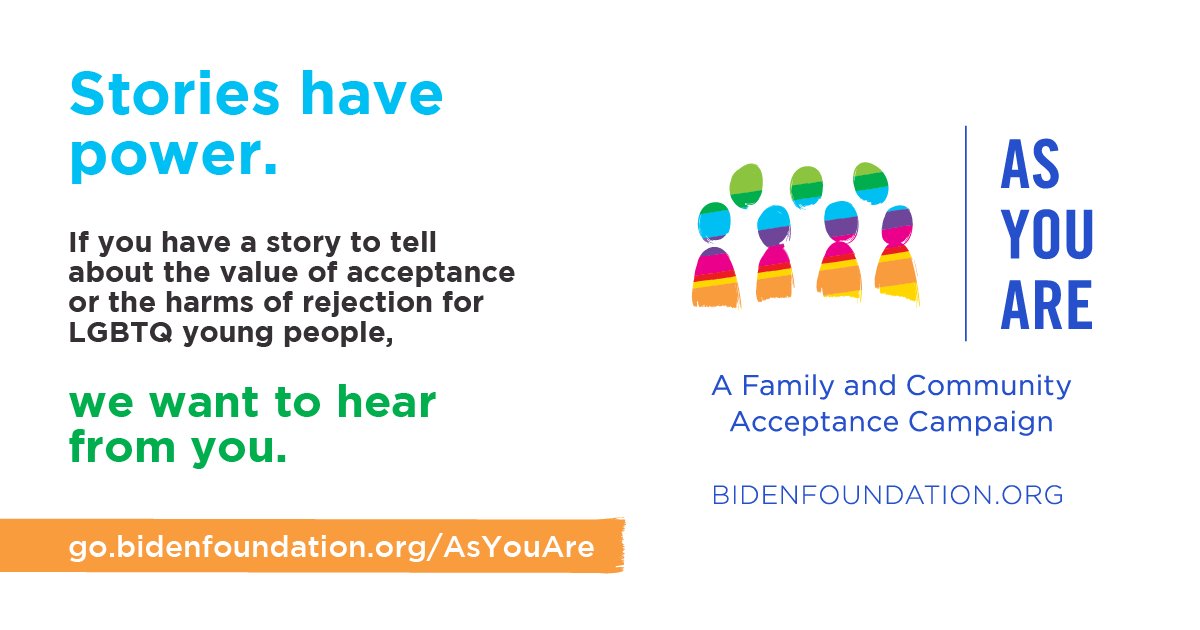 Stories have power.

If you have a story to tell about the value of acceptance or the harms of rejection for LGBTQ young people,

we want to hear from you.

go.bidenfoundation.org/AsYouAre

AS YOU ARE

A Family and Community Acceptance Campaign

BIDENFOUNDATION.ORG